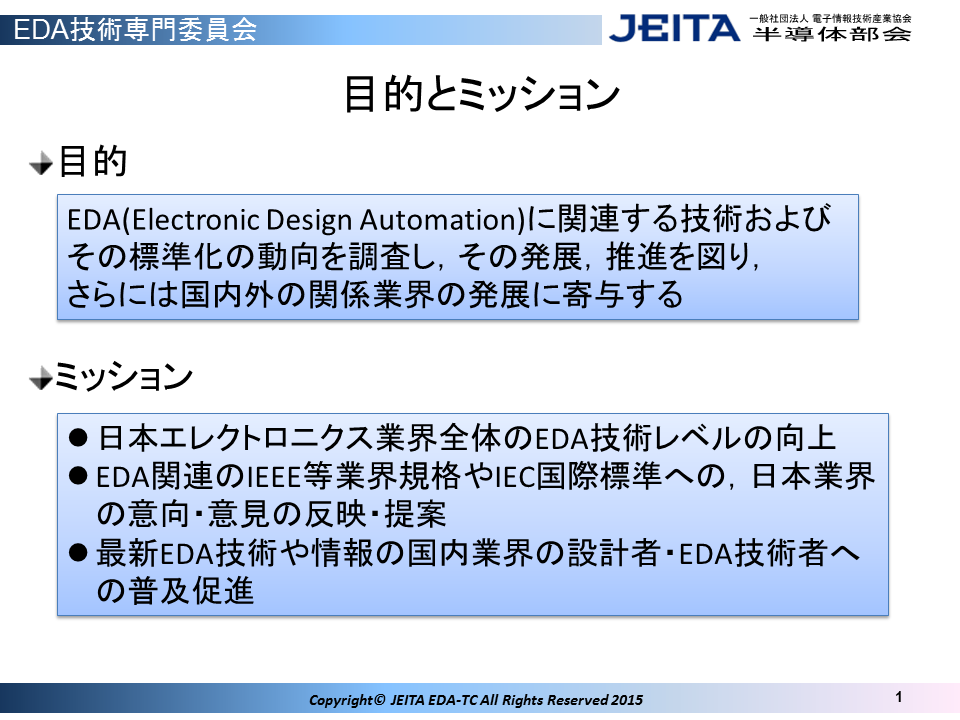 EDA技術専門委員会

JEITA 一般社団法人 電子情報技術産業協会 半導体部会

目的とミッション

目的

EDA(Electronic Design Automation)に関連する技術およびその標準化の動向を調査し，その発展，推進を図り，さらには国内外の関係業界の発展に寄与する

ミッション

● 日本エレクトロニクス業界全体のEDA技術レベルの向上
● EDA関連のIEEE等業界規格やIEC国際標準への，日本業界の意向・意見の反映・提案
● 最新EDA技術や情報の国内業界の設計者・EDA技術者への普及促進

Copyright© JEITA EDA-TC All Rights Reserved 2015

1